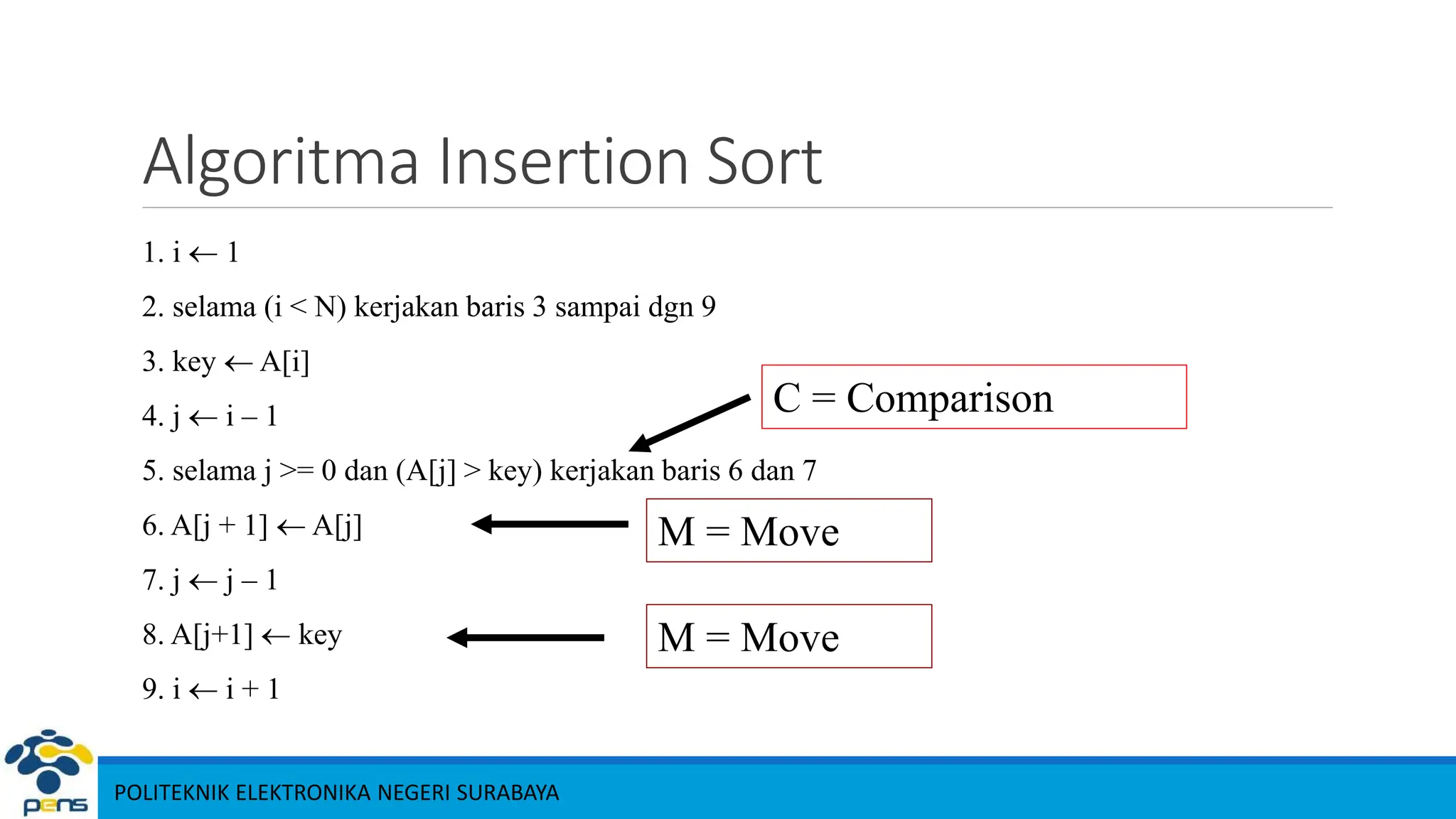 Algoritma Insertion Sort

1. i ← 1

2. selama (i < N) kerjakan baris 3 sampai dgn 9

3. key ← A[i]

4. j ← i – 1

5. selama j >= 0 dan (A[j] > key) kerjakan baris 6 dan 7

6. A[j + 1] ← A[j]

7. j ← j – 1

8. A[j+1] ← key

9. i ← i + 1

C = Comparison

M = Move

M = Move

pens

POLITEKNIK ELEKTRONIKA NEGERI SURABAYA